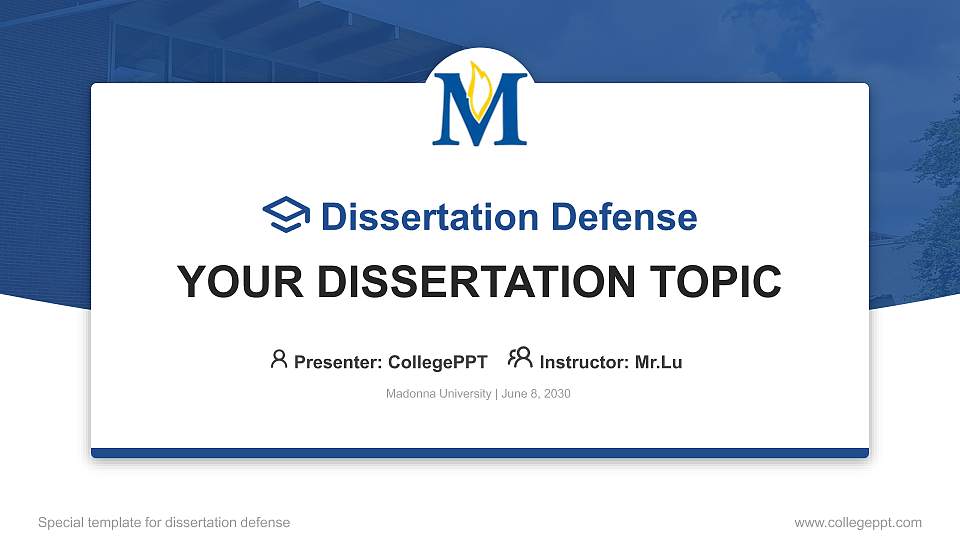 M

Dissertation Defense

YOUR DISSERTATION TOPIC

Presenter: CollegePPT Instructor: Mr.Lu

Madonna University | June 6, 2030

Special template for dissertation defense

www.collegeppt.com